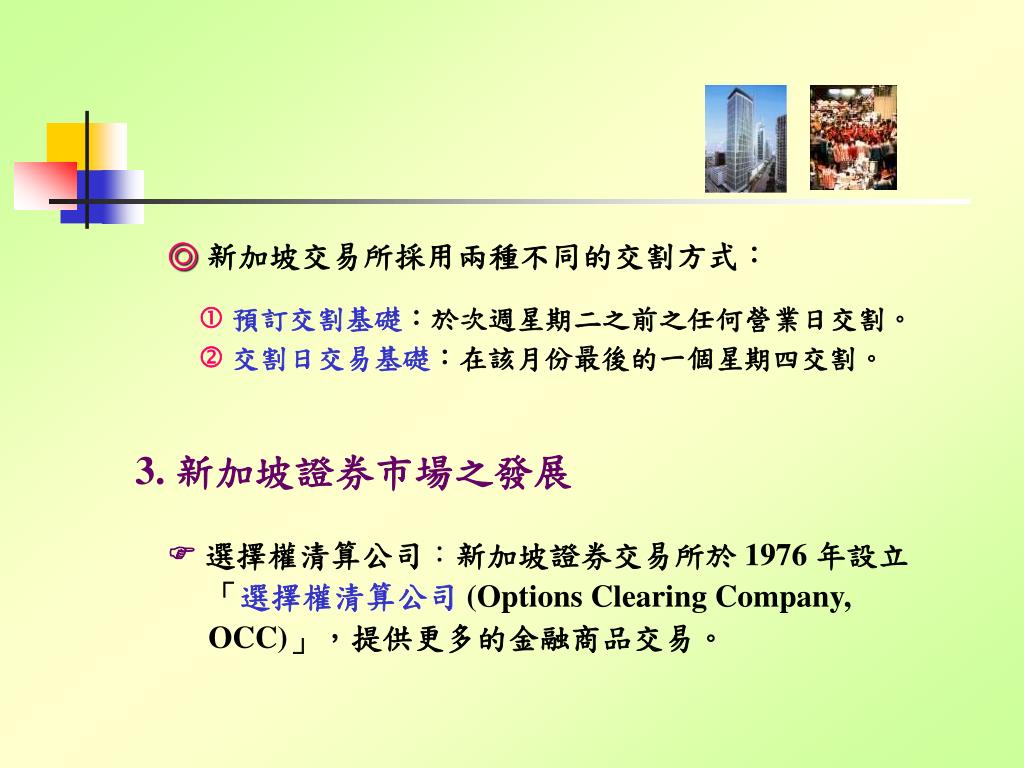 ◎ 新加坡交易所採用兩種不同的交割方式：

① 預訂交割基礎：於次週星期二之前之任何營業日交割。
② 交割日交易基礎：在該月份最後的一個星期四交割。

3. 新加坡證券市場之發展

☞ 選擇權清算公司：新加坡證券交易所於 1976 年設立「選擇權清算公司 (Options Clearing Company, OCC)」，提供更多的金融商品交易。